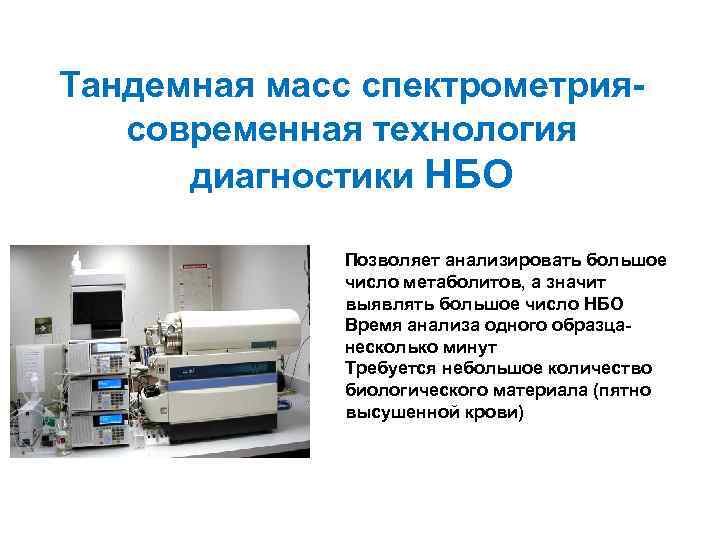 Тандемная масс спектрометрия- современная технология диагностики НБО

Позволяет анализировать большое число метаболитов, а значит выявлять большое число НБО
Время анализа одного образца- несколько минут
Требуется небольшое количество биологического материала (пятно высушенной крови)